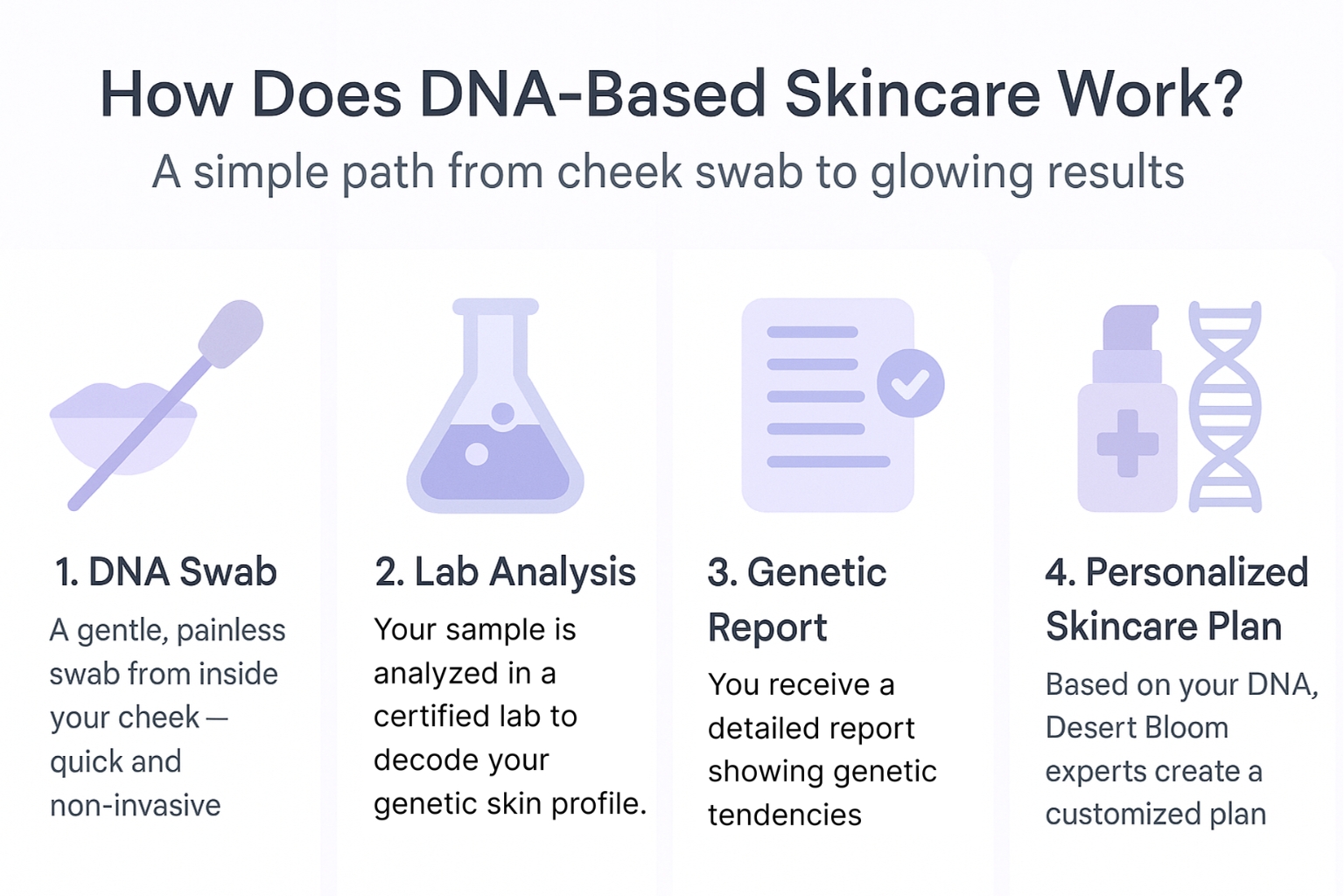 How Does DNA-Based Skincare Work?

A simple path from cheek swab to glowing results

1. DNA Swab

A gentle, painless swab from inside your cheek — quick and non-invasive

2. Lab Analysis

Your sample is analyzed in a certified lab to decode your genetic skin profile.

3. Genetic Report

You receive a detailed report showing genetic tendencies

4. Personalized Skincare Plan

Based on your DNA, Desert Bloom experts create a customized plan